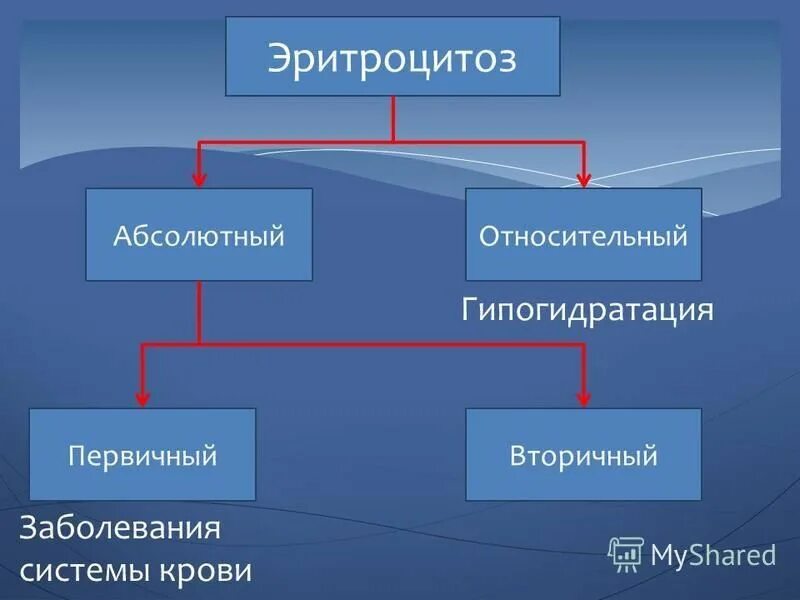 Эритроцитоз

Абсолютный

Относительный

Гипогидратация

Первичный

Вторичный

Заболевания системы крови

MyShared